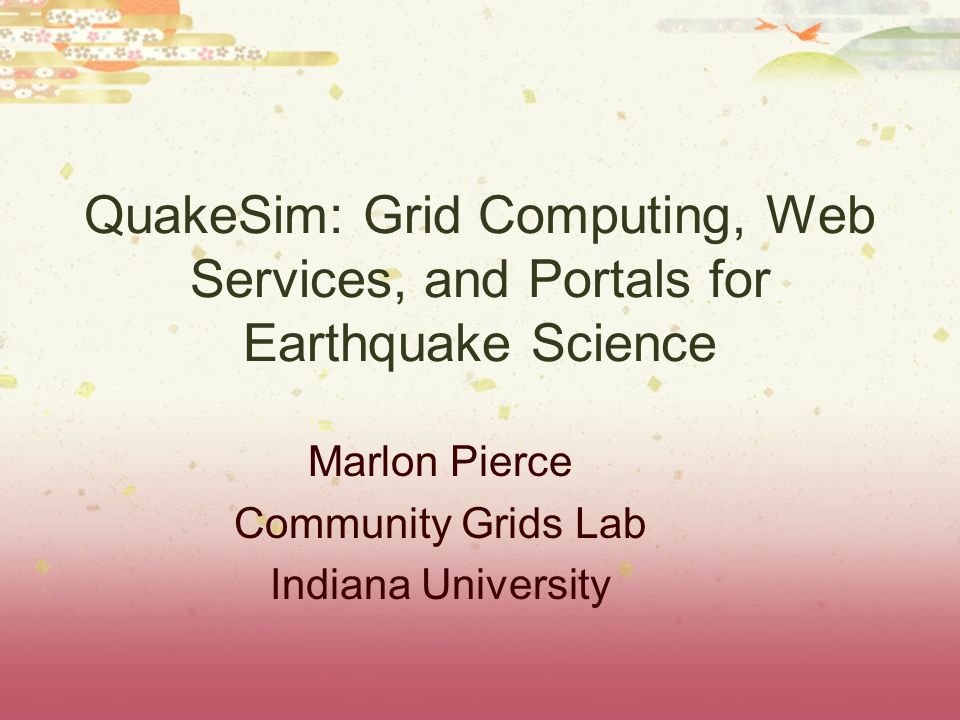 QuakeSim: Grid Computing, Web Services, and Portals for Earthquake Science

Marlon Pierce
Community Grids Lab
Indiana University